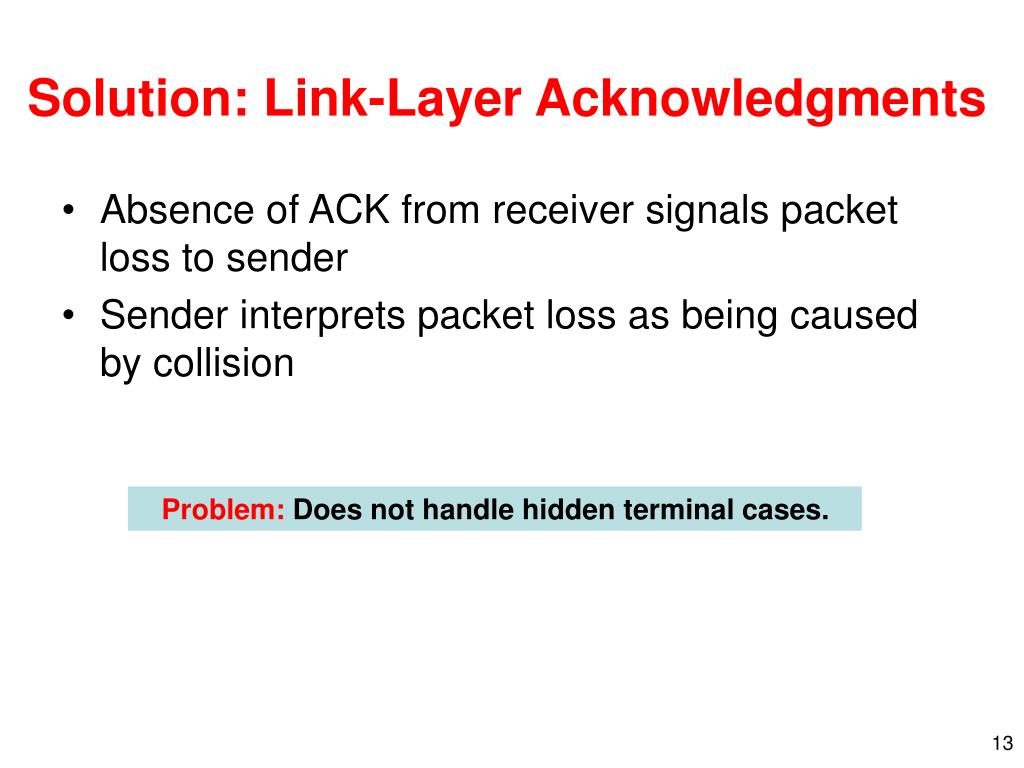 Solution: Link-Layer Acknowledgments

• Absence of ACK from receiver signals packet loss to sender
• Sender interprets packet loss as being caused by collision

Problem: Does not handle hidden terminal cases.

13